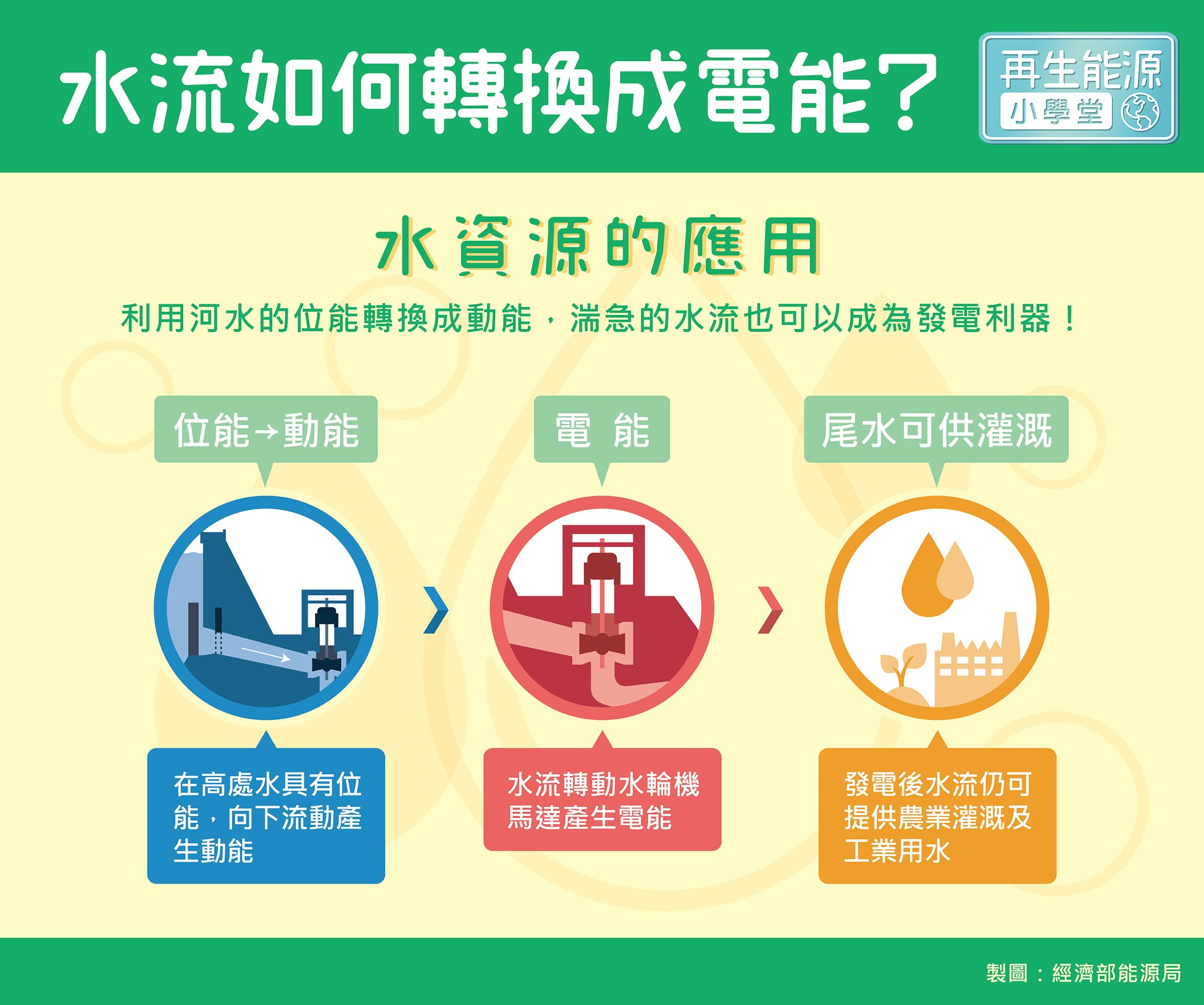 水流如何轉換成電能?

再生能源
小學堂

水資源的應用

利用河水的位能轉換成動能，湍急的水流也可以成為發電利器！

位能→動能

電 能

尾水可供灌溉

在高處水具有位能，向下流動產生動能

水流轉動水輪機馬達產生電能

發電後水流仍可提供農業灌溉及工業用水

製圖：經濟部能源局